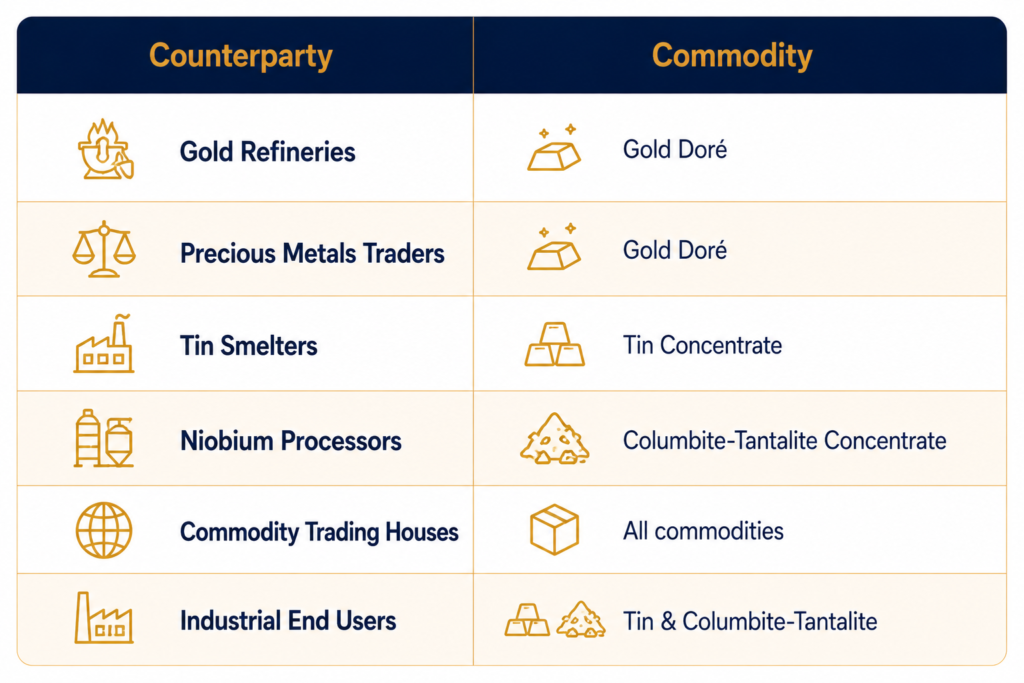 | Counterparty | Commodity |
|---|---|
| Gold Refineries | Gold Doré |
| Precious Metals Traders | Gold Doré |
| Tin Smelters | Tin Concentrate |
| Niobium Processors | Columbite-Tantalite Concentrate |
| Commodity Trading Houses | All commodities |
| Industrial End Users | Tin & Columbite-Tantalite |